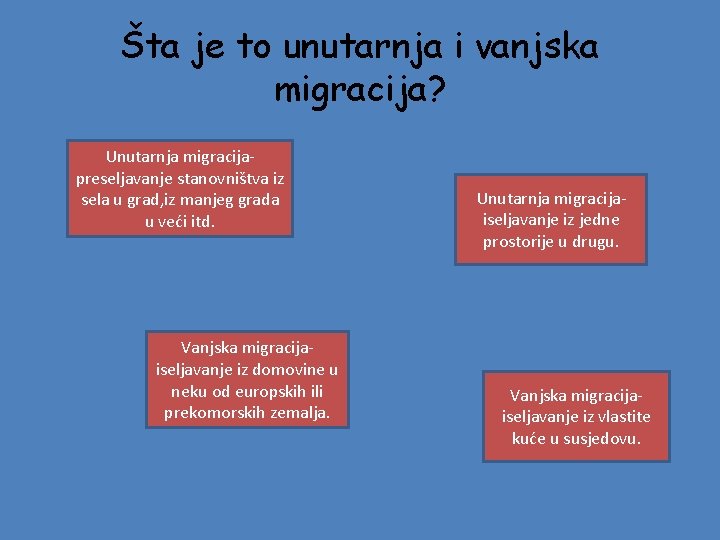 Šta je to unutarnja i vanjska migracija?

Unutarnja migracija-preseljavanje stanovništva iz sela u grad,iz manjeg grada u veći itd.

Unutarnja migracija-iseljavanje iz jedne prostorije u drugu.

Vanjska migracija-iseljavanje iz domovine u neku od europskih ili prekomorskih zemalja.

Vanjska migracija-iseljavanje iz vlastite kuće u susjedovu.